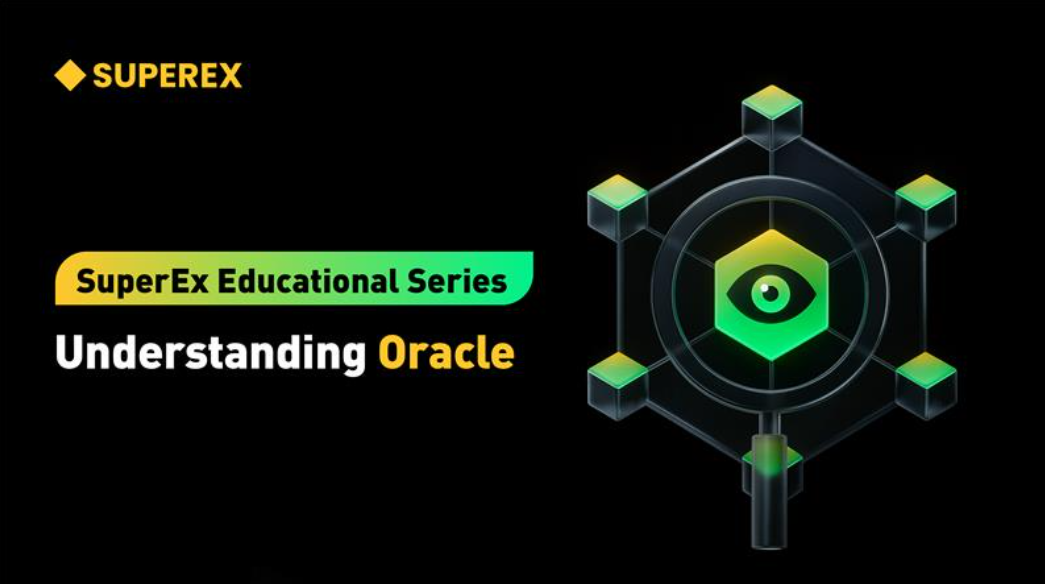 SUPEREX

SuperEx Educational Series

Understanding Oracle